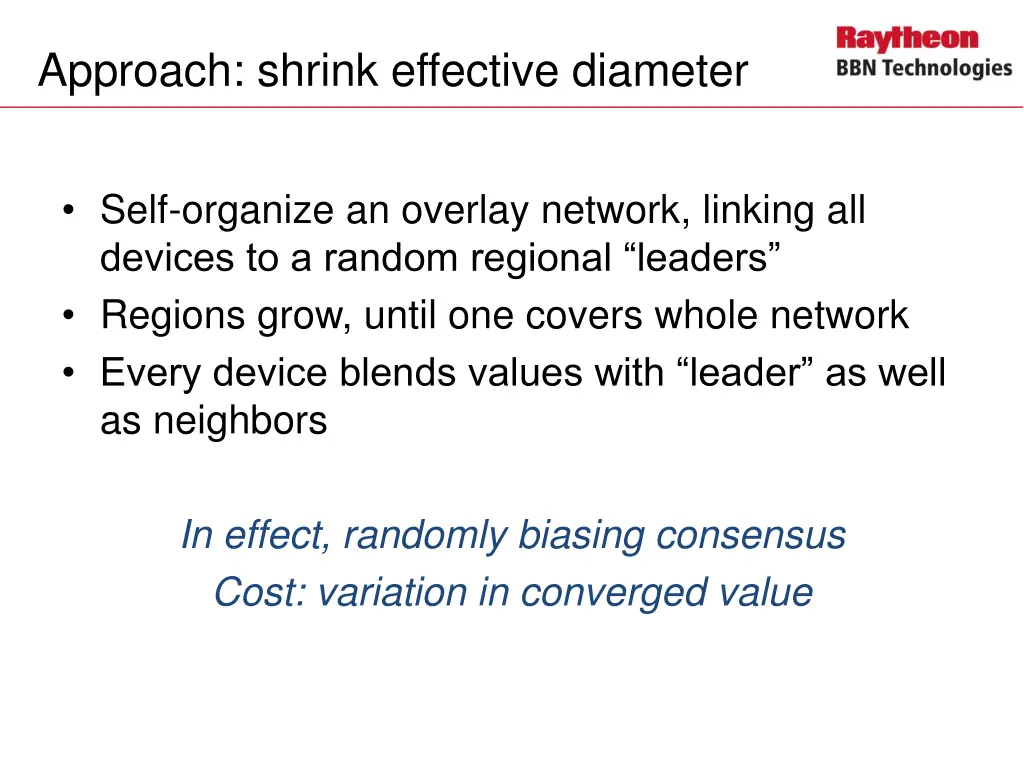 Approach: shrink effective diameter

Raytheon
BBN Technologies

• Self-organize an overlay network, linking all devices to a random regional “leaders”
• Regions grow, until one covers whole network
• Every device blends values with “leader” as well as neighbors

In effect, randomly biasing consensus
Cost: variation in converged value